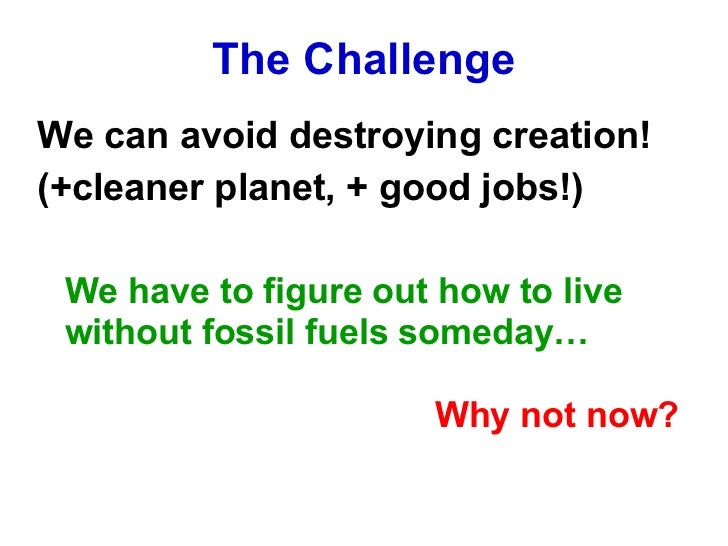 The Challenge

We can avoid destroying creation!
(+cleaner planet, + good jobs!)

We have to figure out how to live without fossil fuels someday…

Why not now?